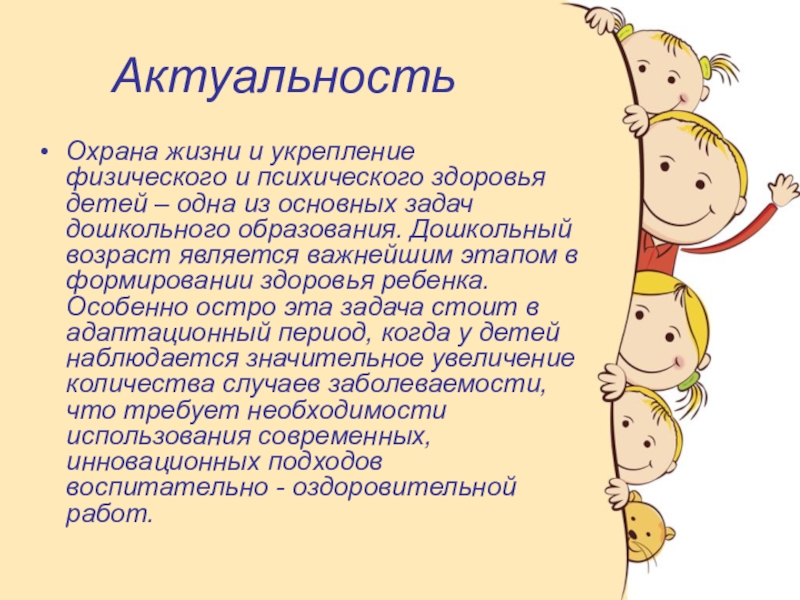 Актуальность

• Охрана жизни и укрепление физического и психического здоровья детей – одна из основных задач дошкольного образования. Дошкольный возраст является важнейшим этапом в формировании здоровья ребенка. Особенно остро эта задача стоит в адаптационный период, когда у детей наблюдается значительное увеличение количества случаев заболеваемости, что требует необходимости использования современных, инновационных подходов воспитательно - оздоровительной работ.